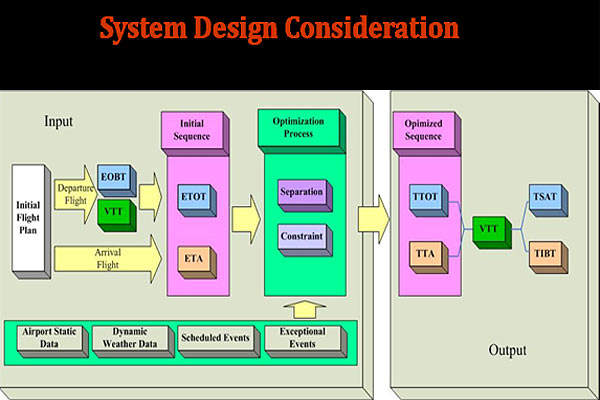 System Design Consideration

Input

Initial Flight Plan

Departure Flight

EOBT

VTT

Arrival Flight

Initial Sequence

ETOT

ETA

Optimization Process

Separation

Constraint

Airport Static Data

Dynamic Weather Data

Scheduled Events

Exceptional Events

Opimized Sequence

TTOT

TTA

VTT

TSAT

TIBT

Output